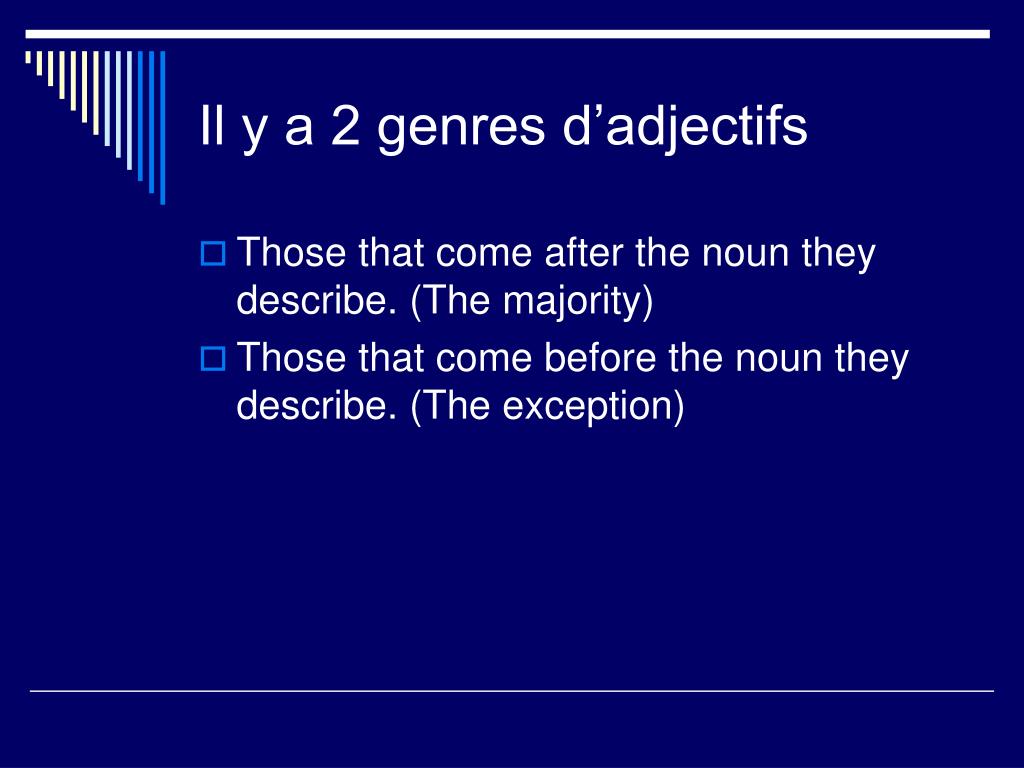 Il y a 2 genres d’adjectifs

Those that come after the noun they describe. (The majority)

Those that come before the noun they describe. (The exception)